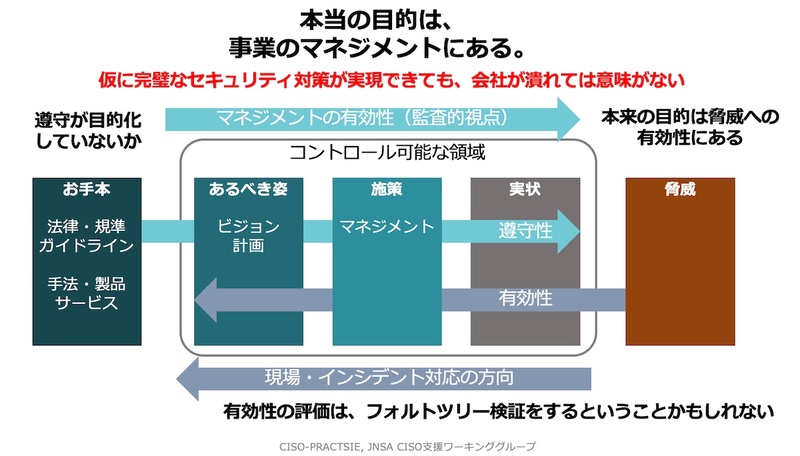 本当の目的は、
事業のマネジメントにある。

仮に完璧なセキュリティ対策が実現できても、会社が潰れては意味がない

遵守が目的化していないか

マネジメントの有効性（監査的視点）

本来の目的は脅威への有効性にある

コントロール可能な領域

お手本

法律・規準
ガイドライン

手法・製品
サービス

あるべき姿

ビジョン
計画

施策

マネジメント

実状

遵守性

有効性

脅威

現場・インシデント対応の方向

有効性の評価は、フォルトツリー検証をするということかもしれない

CISO-PRACTSIE, JNSA CISO支援ワーキンググループ